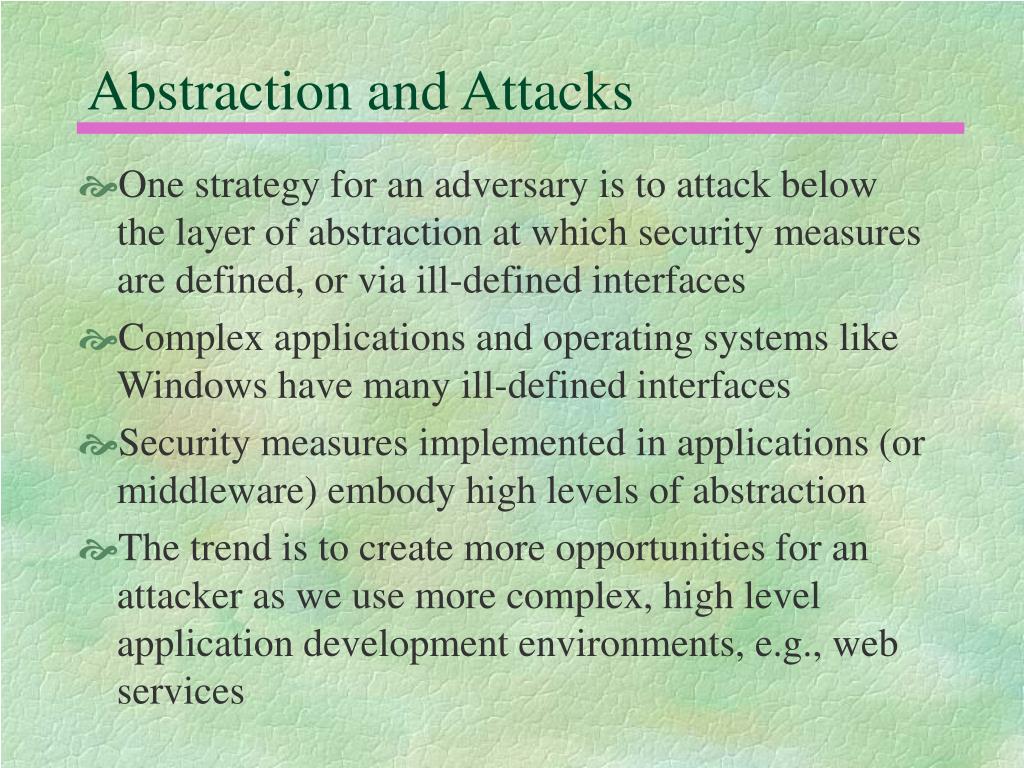 Abstraction and Attacks

One strategy for an adversary is to attack below the layer of abstraction at which security measures are defined, or via ill-defined interfaces

Complex applications and operating systems like Windows have many ill-defined interfaces

Security measures implemented in applications (or middleware) embody high levels of abstraction

The trend is to create more opportunities for an attacker as we use more complex, high level application development environments, e.g., web services